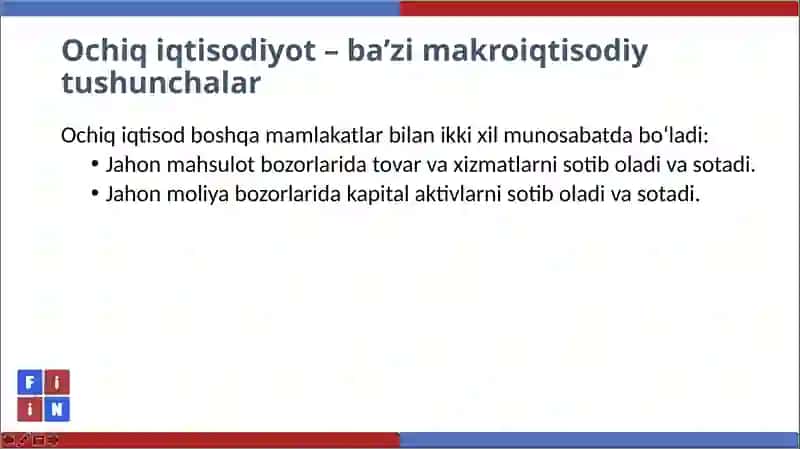 Ochiq iqtisodiyot – ba’zi makroiqtisodiy tushunchalar

Ochiq iqtisod boshqa mamlakatlar bilan ikki xil munosabatda boʻladi:

• Jahon mahsulot bozorlarida tovar va xizmatlarni sotib oladi va sotadi.
• Jahon moliya bozorlarida kapital aktivlarni sotib oladi va sotadi.

F i
i N